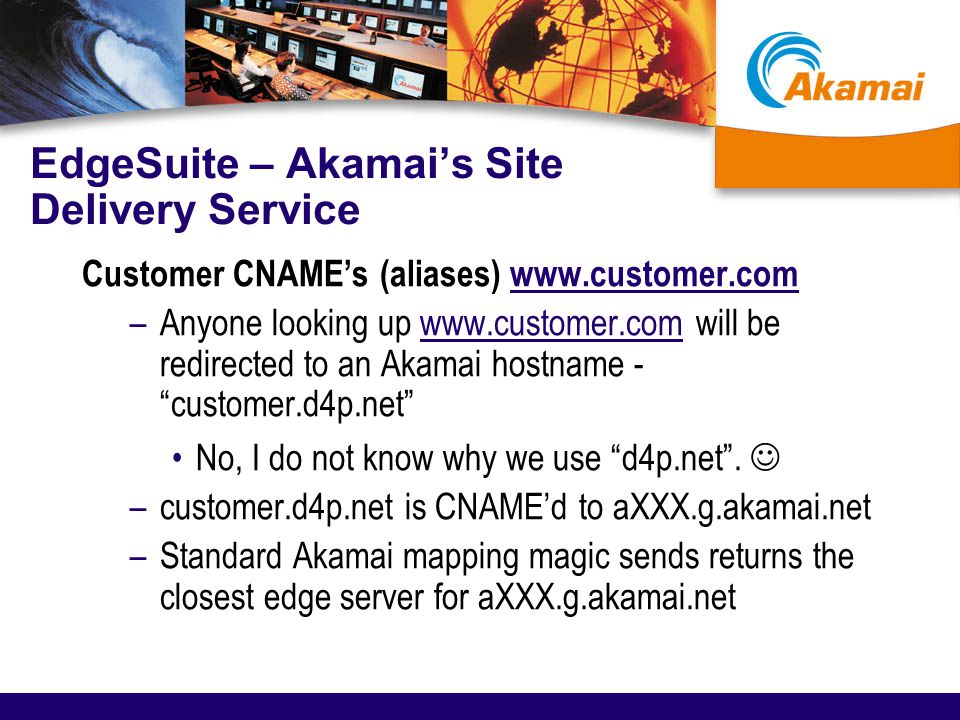 Akamai

EdgeSuite – Akamai's Site Delivery Service

Customer CNAME's (aliases) www.customer.com

– Anyone looking up www.customer.com will be redirected to an Akamai hostname - "customer.d4p.net"

• No, I do not know why we use "d4p.net". ☺

– customer.d4p.net is CNAME'd to aXXX.g.akamai.net

– Standard Akamai mapping magic sends returns the closest edge server for aXXX.g.akamai.net